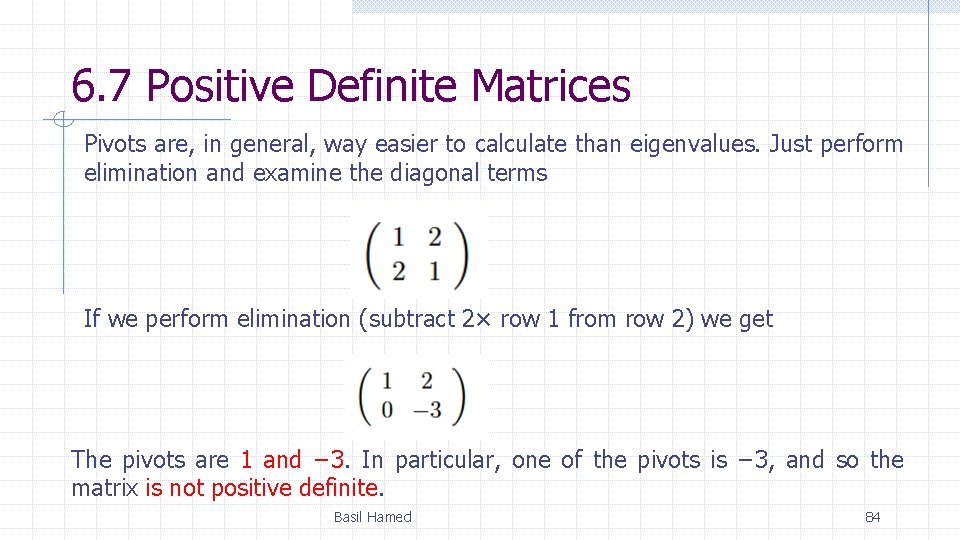 6.7 Positive Definite Matrices

Pivots are, in general, way easier to calculate than eigenvalues. Just perform elimination and examine the diagonal terms

$\begin{pmatrix} 1 & 2 \\ 2 & 1 \end{pmatrix}$

If we perform elimination (subtract 2× row 1 from row 2) we get

$\begin{pmatrix} 1 & 2 \\ 0 & -3 \end{pmatrix}$

The pivots are 1 and −3. In particular, one of the pivots is −3, and so the matrix is not positive definite.

Basil Hamed

84